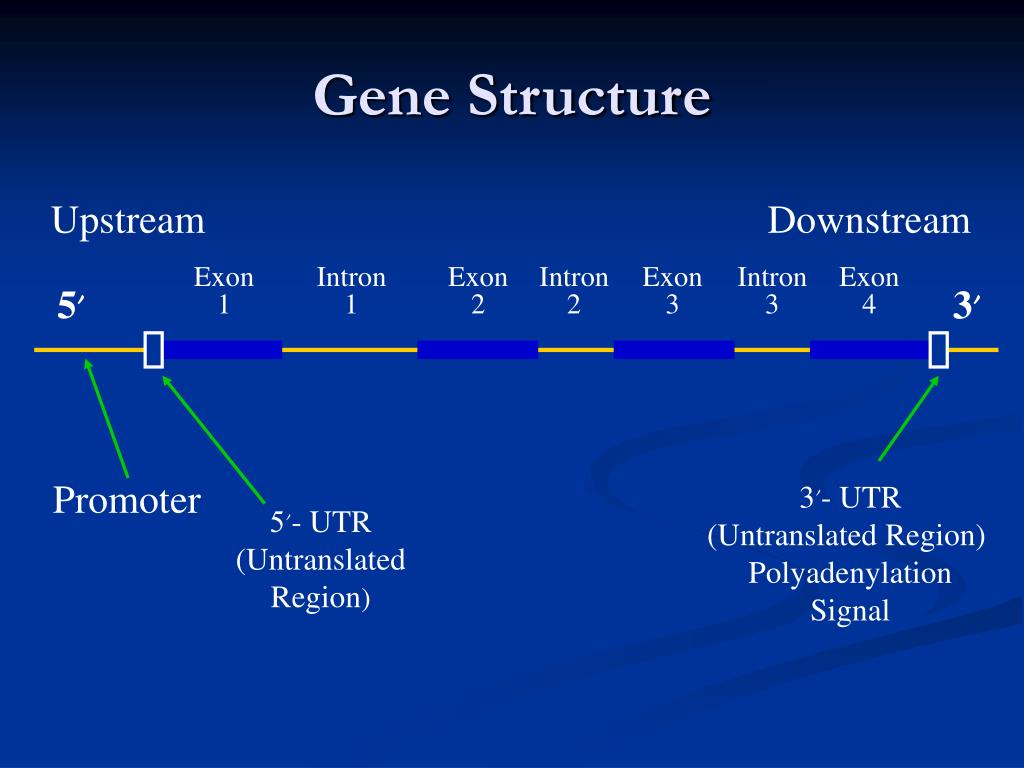 Gene Structure

Upstream

Downstream

5′

Exon 1

Intron 1

Exon 2

Intron 2

Exon 3

Intron 3

Exon 4

3′

Promoter

5′- UTR (Untranslated Region)

3′- UTR (Untranslated Region) Polyadenylation Signal